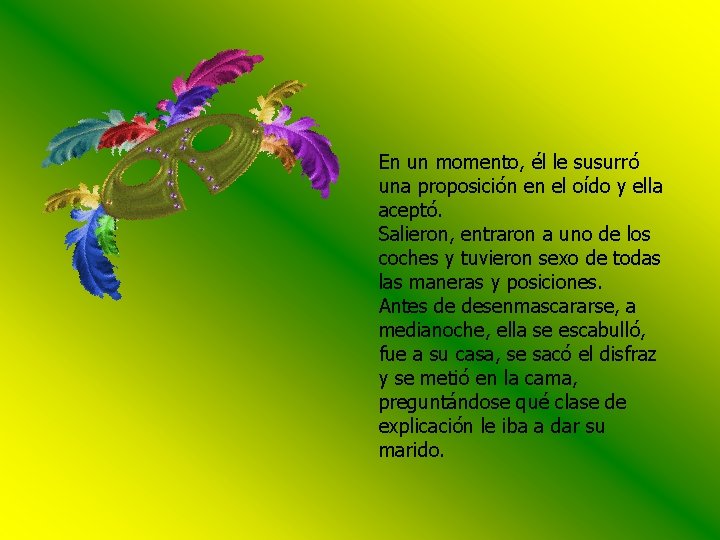 En un momento, él le susurró una proposición en el oído y ella aceptó.
Salieron, entraron a uno de los coches y tuvieron sexo de todas las maneras y posiciones.
Antes de desenmascararse, a medianoche, ella se escabulló, fue a su casa, se sacó el disfraz y se metió en la cama, preguntándose qué clase de explicación le iba a dar su marido.